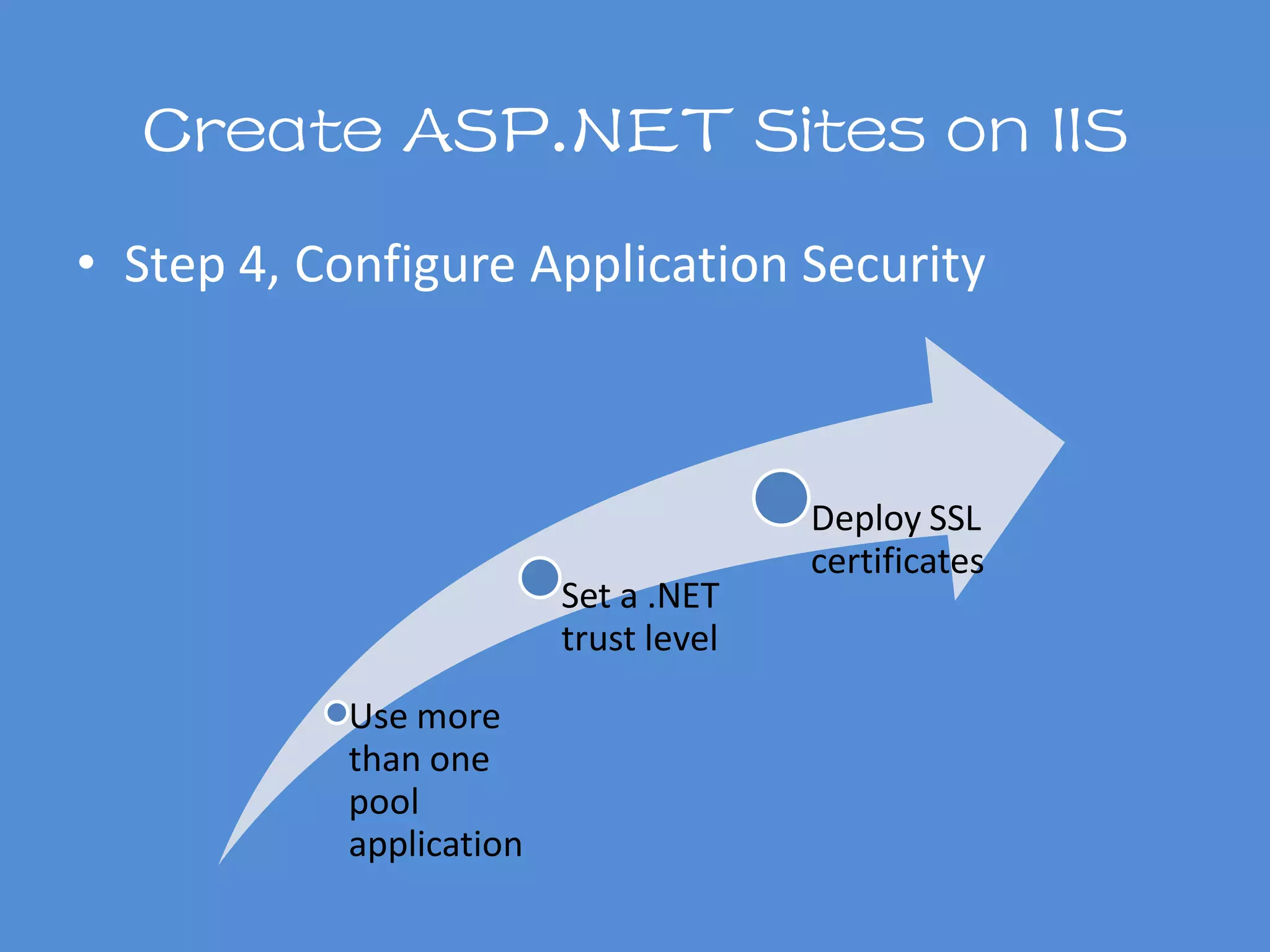 Create ASP.NET Sites on IIS

• Step 4, Configure Application Security

Use more than one pool application

Set a .NET trust level

Deploy SSL certificates